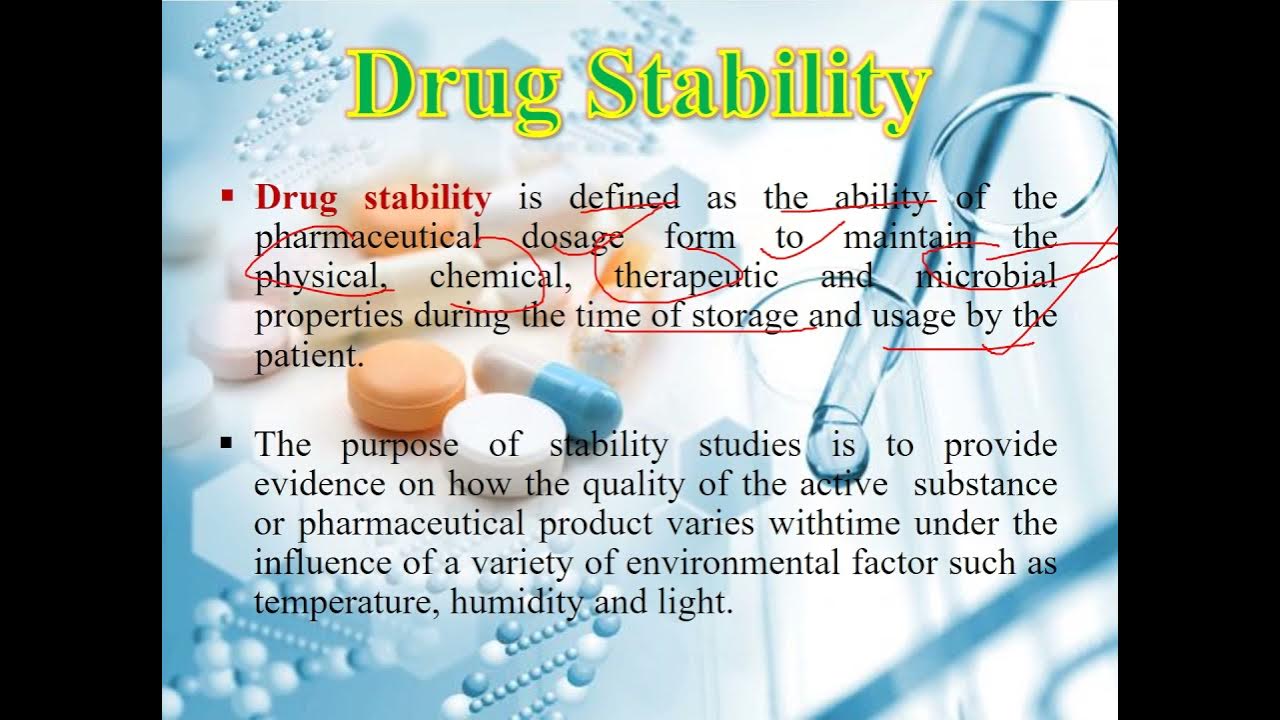 Drug Stability

▪ Drug stability is defined as the ability of the pharmaceutical dosage form to maintain the physical, chemical, therapeutic and microbial properties during the time of storage and usage by the patient.

▪ The purpose of stability studies is to provide evidence on how the quality of the active substance or pharmaceutical product varies withtime under the influence of a variety of environmental factor such as temperature, humidity and light.